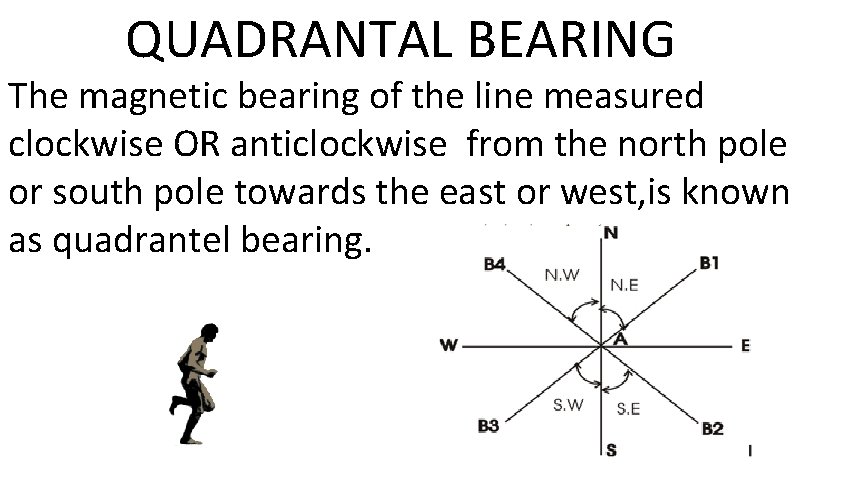 QUADRANTAL BEARING

The magnetic bearing of the line measured clockwise OR anticlockwise from the north pole or south pole towards the east or west,is known as quadrantel bearing.

N
B4
N.W
N.E
B1
W
A
E
S.W
S.E
B3
B2
S